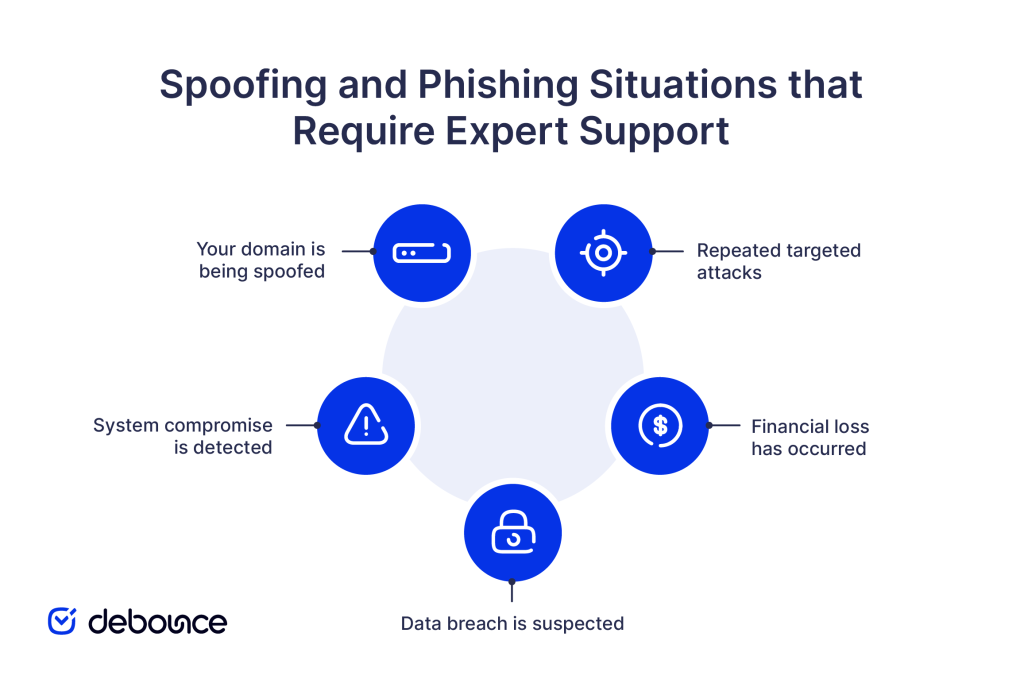 Spoofing and Phishing Situations that Require Expert Support

Your domain is being spoofed

Repeated targeted attacks

System compromise is detected

Financial loss has occurred

Data breach is suspected

debounce